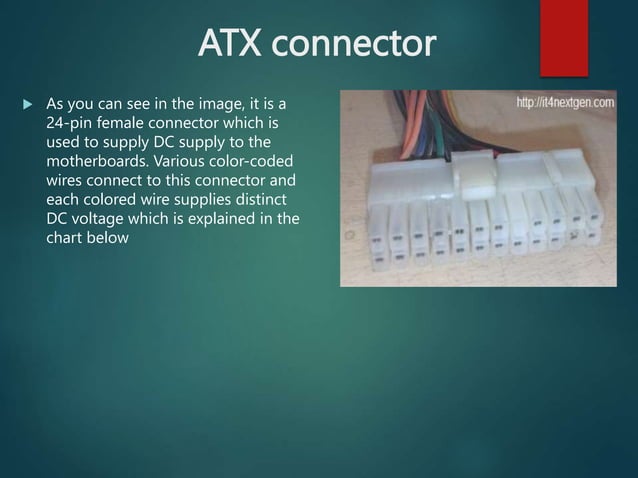 ATX connector

As you can see in the image, it is a 24-pin female connector which is used to supply DC supply to the motherboards. Various color-coded wires connect to this connector and each colored wire supplies distinct DC voltage which is explained in the chart below

http://it4nextgen.com